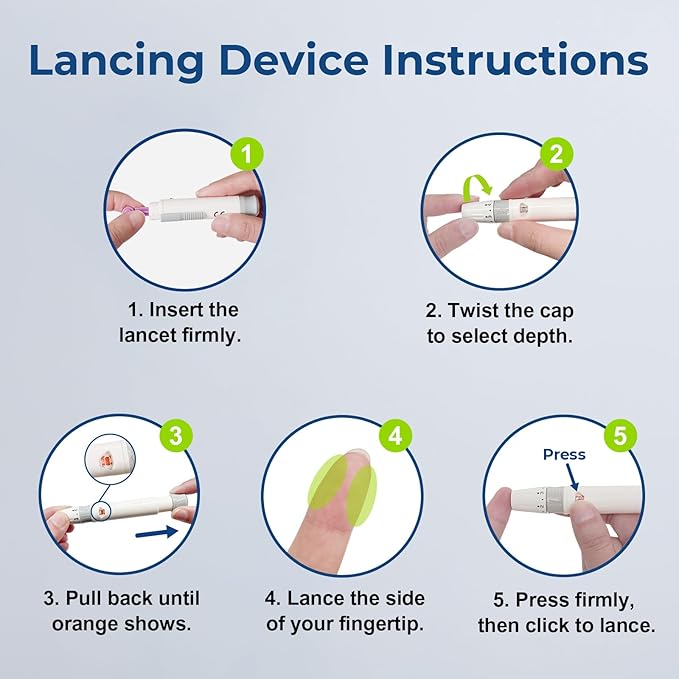 Lancing Device Instructions

1

1. Insert the lancet firmly.

2

2. Twist the cap to select depth.

3

3. Pull back until orange shows.

4

4. Lance the side of your fingertip.

5

Press

5. Press firmly, then click to lance.